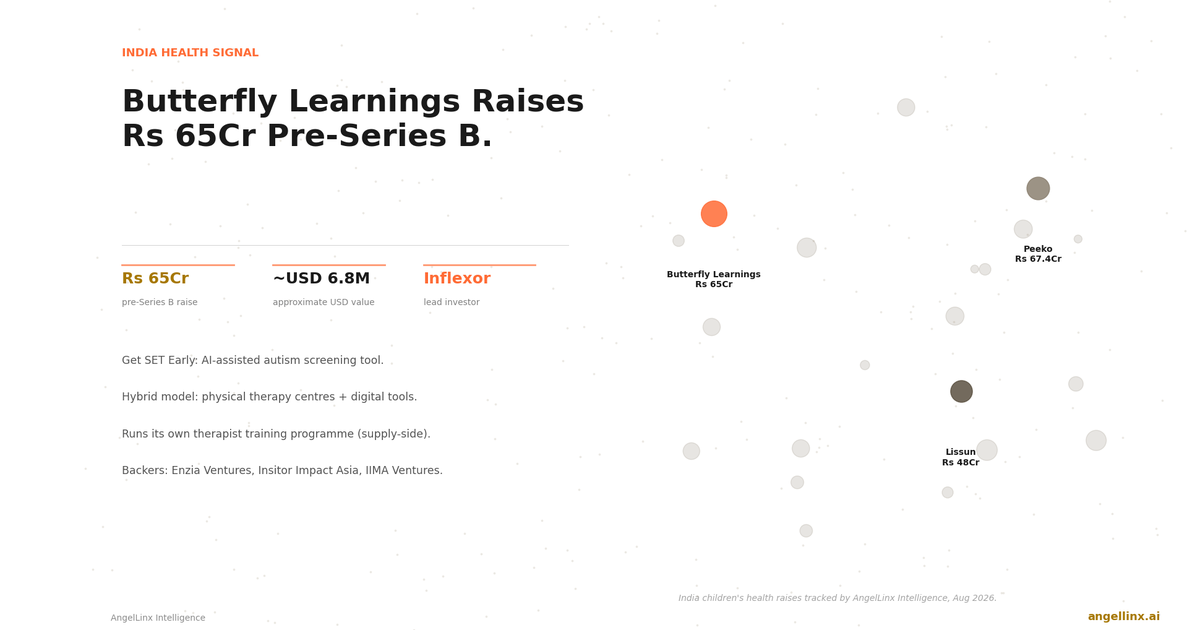 INDIA HEALTH SIGNAL

Butterfly Learnings Raises Rs 65Cr Pre-Series B.

Rs 65Cr
pre-Series B raise

~USD 6.8M
approximate USD value

Inflexor
lead investor

Get SET Early: AI-assisted autism screening tool.

Hybrid model: physical therapy centres + digital tools.

Runs its own therapist training programme (supply-side).

Backers: Enzia Ventures, Insitor Impact Asia, IIMA Ventures.

Butterfly Learnings
Rs 65Cr

Peeko
Rs 67.4Cr

Lissun
Rs 48Cr

India children's health raises tracked by AngelLinx Intelligence, Aug 2026.

AngelLinx Intelligence

angellinx.ai